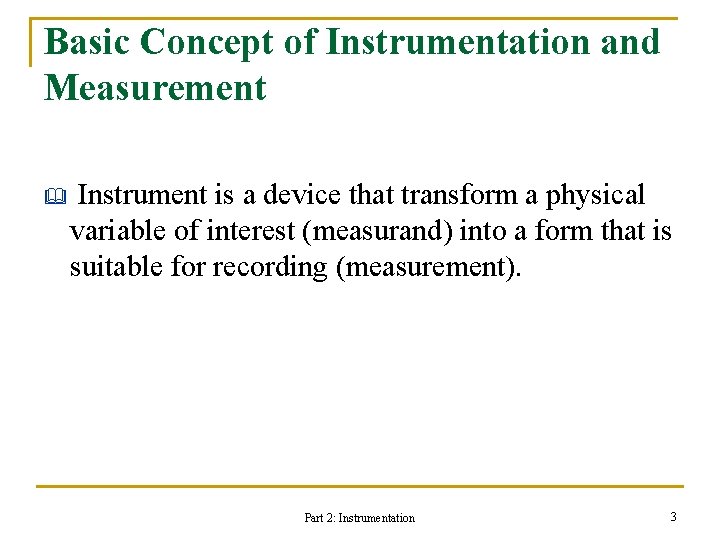 Basic Concept of Instrumentation and Measurement

Instrument is a device that transform a physical variable of interest (measurand) into a form that is suitable for recording (measurement).

Part 2: Instrumentation

3